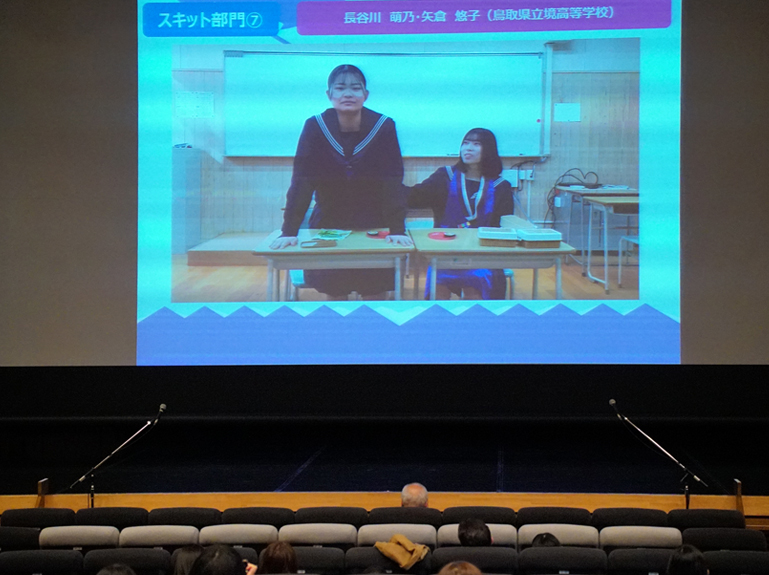 スキット部門⑦

長谷川　萌乃・矢倉　悠子（鳥取県立境高等学校）